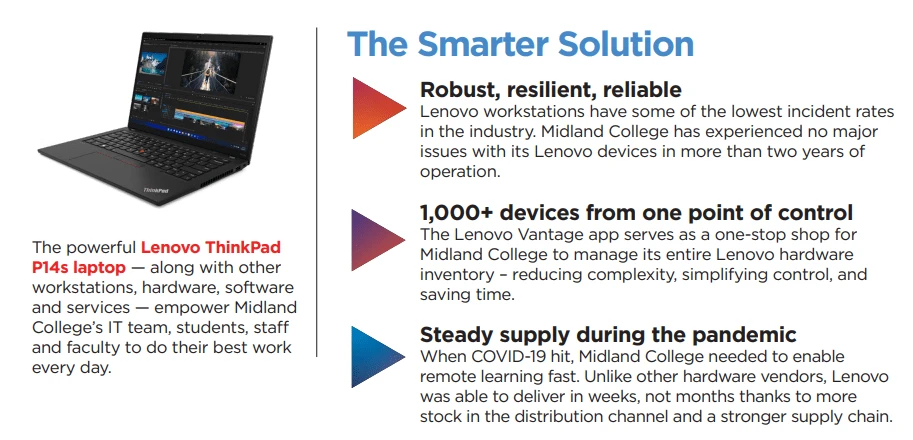 ThinkPad

The powerful Lenovo ThinkPad P14s laptop — along with other workstations, hardware, software and services — empower Midland College's IT team, students, staff and faculty to do their best work every day.

The Smarter Solution

Robust, resilient, reliable
Lenovo workstations have some of the lowest incident rates in the industry. Midland College has experienced no major issues with its Lenovo devices in more than two years of operation.

1,000+ devices from one point of control
The Lenovo Vantage app serves as a one-stop shop for Midland College to manage its entire Lenovo hardware inventory – reducing complexity, simplifying control, and saving time.

Steady supply during the pandemic
When COVID-19 hit, Midland College needed to enable remote learning fast. Unlike other hardware vendors, Lenovo was able to deliver in weeks, not months thanks to more stock in the distribution channel and a stronger supply chain.